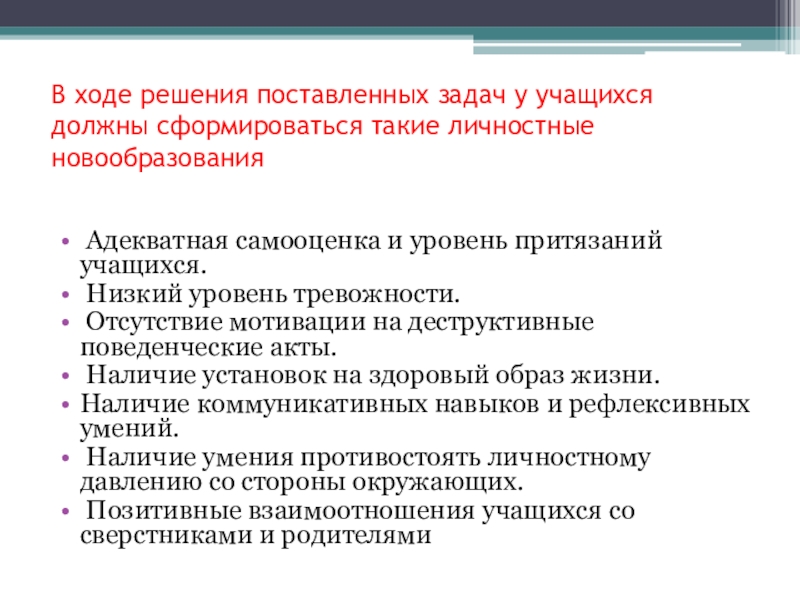 В ходе решения поставленных задач у учащихся должны сформироваться такие личностные новообразования

• Адекватная самооценка и уровень притязаний учащихся.
• Низкий уровень тревожности.
• Отсутствие мотивации на деструктивные поведенческие акты.
• Наличие установок на здоровый образ жизни.
• Наличие коммуникативных навыков и рефлексивных умений.
• Наличие умения противостоять личностному давлению со стороны окружающих.
• Позитивные взаимоотношения учащихся со сверстниками и родителями